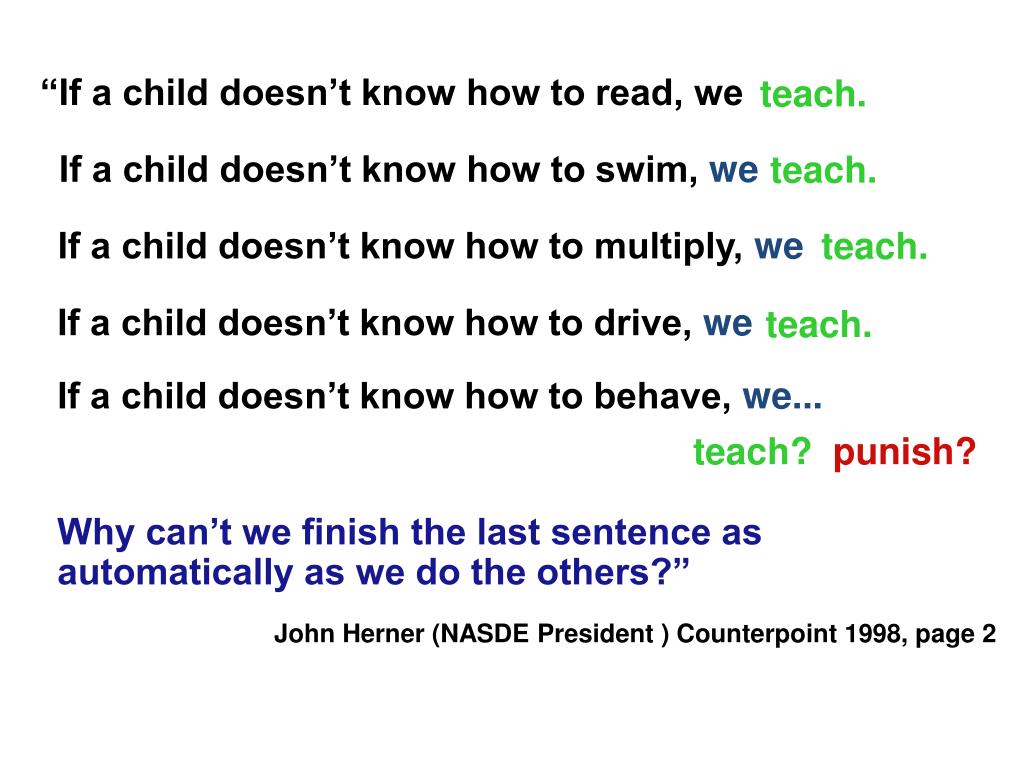 “If a child doesn’t know how to read, we teach.

If a child doesn’t know how to swim, we teach.

If a child doesn’t know how to multiply, we teach.

If a child doesn’t know how to drive, we teach.

If a child doesn’t know how to behave, we...

teach? punish?

Why can’t we finish the last sentence as automatically as we do the others?”

John Herner (NASDE President ) Counterpoint 1998, page 2